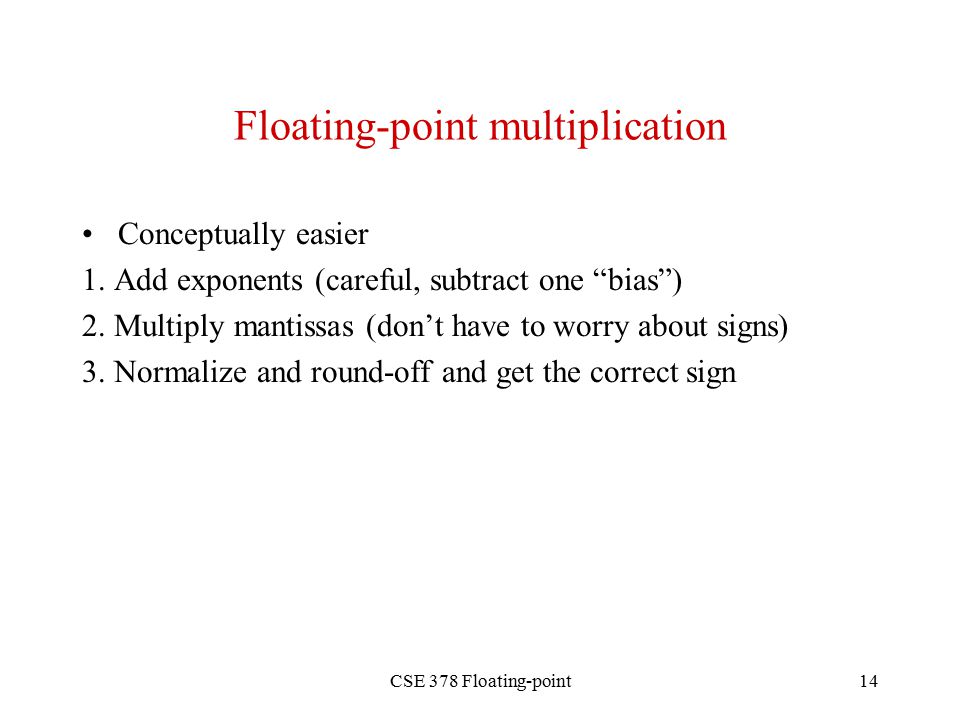 Floating-point multiplication

• Conceptually easier

1. Add exponents (careful, subtract one “bias”)

2. Multiply mantissas (don’t have to worry about signs)

3. Normalize and round-off and get the correct sign

CSE 378 Floating-point

14